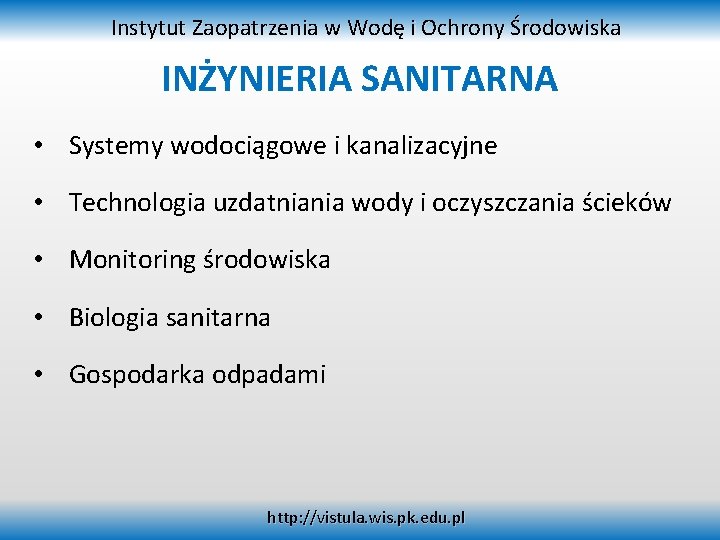 Instytut Zaopatrzenia w Wodę i Ochrony Środowiska

INŻYNIERIA SANITARNA

• Systemy wodociągowe i kanalizacyjne
• Technologia uzdatniania wody i oczyszczania ścieków
• Monitoring środowiska
• Biologia sanitarna
• Gospodarka odpadami

http://vistula.wis.pk.edu.pl